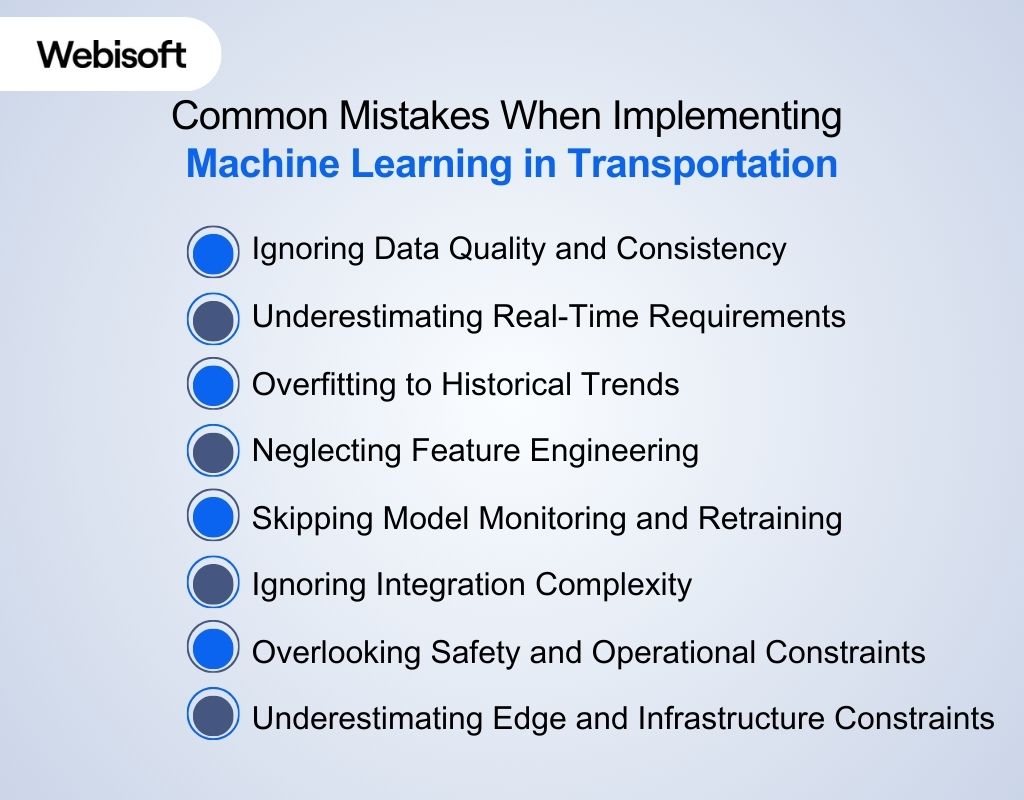 Webisoft

Common Mistakes When Implementing
Machine Learning in Transportation

Ignoring Data Quality and Consistency

Underestimating Real-Time Requirements

Overfitting to Historical Trends

Neglecting Feature Engineering

Skipping Model Monitoring and Retraining

Ignoring Integration Complexity

Overlooking Safety and Operational Constraints

Underestimating Edge and Infrastructure Constraints